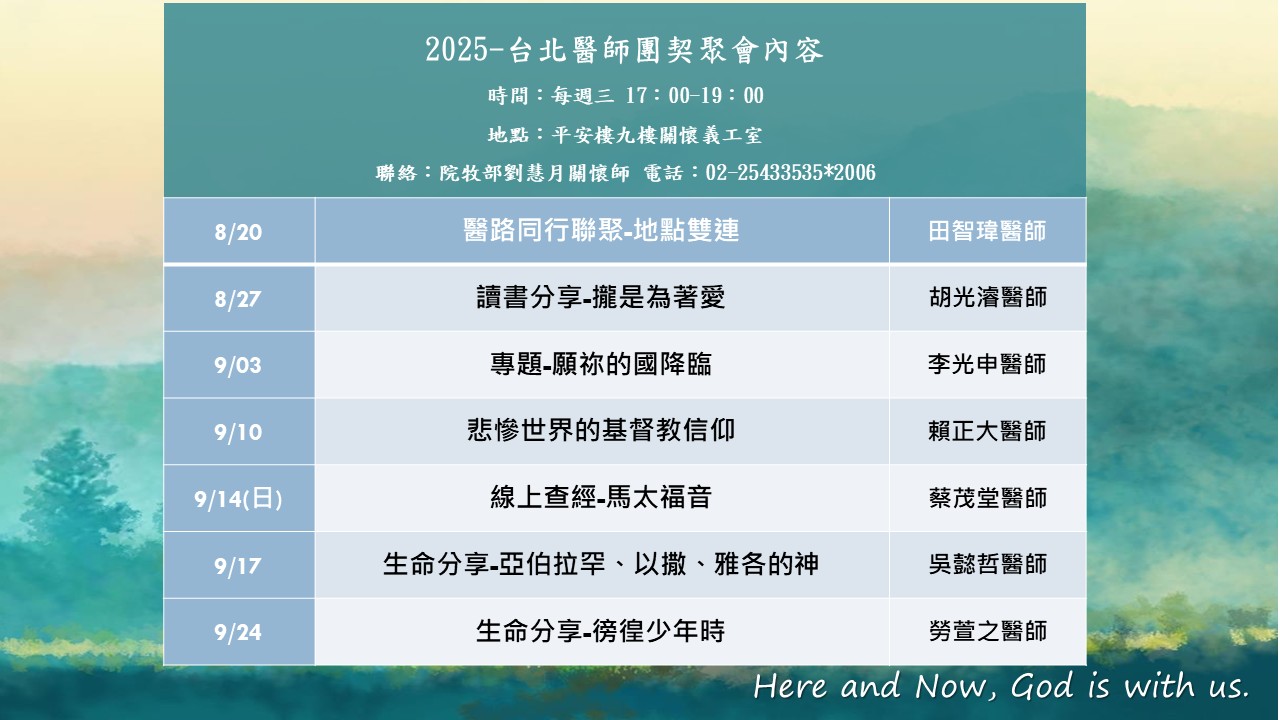 2025-台北醫師團契聚會內容

時間：每週三 17：00-19：00

地點：平安樓九樓關懷義工室

聯絡：院牧部劉慧月關懷師 電話：02-25433535*2006

| 8/20 | 醫路同行聯聚-地點雙連 | 田智瑋醫師 |
|---|---|---|
| 8/27 | 讀書分享-攏是為著愛 | 胡光濬醫師 |
| 9/03 | 專題-願祢的國降臨 | 李光申醫師 |
| 9/10 | 悲慘世界的基督教信仰 | 賴正大醫師 |
| 9/14(日) | 線上查經-馬太福音 | 蔡茂堂醫師 |
| 9/17 | 生命分享-亞伯拉罕、以撒、雅各的神 | 吳懿哲醫師 |
| 9/24 | 生命分享-徬徨少年時 | 勞萱之醫師 |

Here and Now, God is with us.